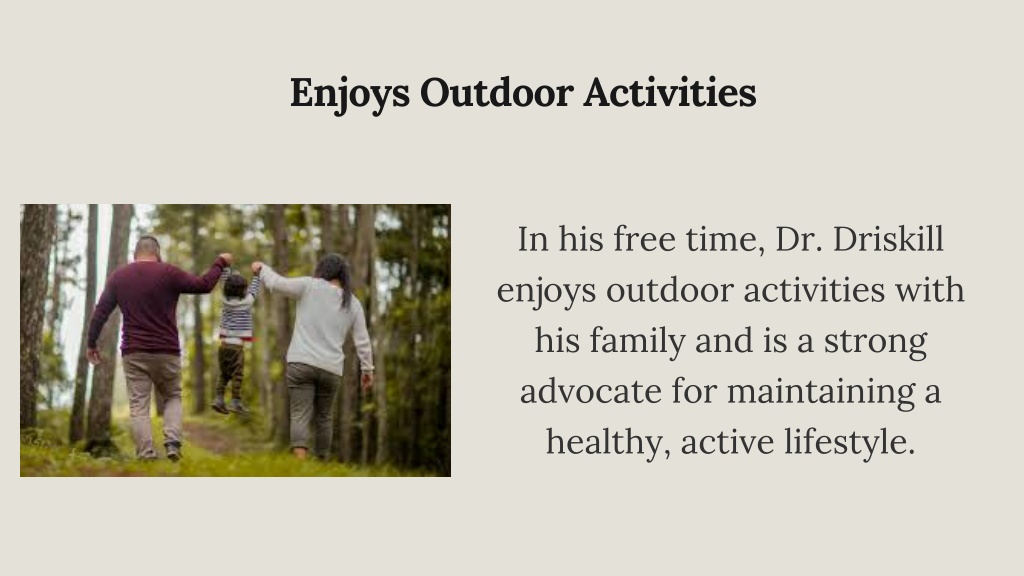 Enjoys Outdoor Activities

In his free time, Dr. Driskill enjoys outdoor activities with his family and is a strong advocate for maintaining a healthy, active lifestyle.